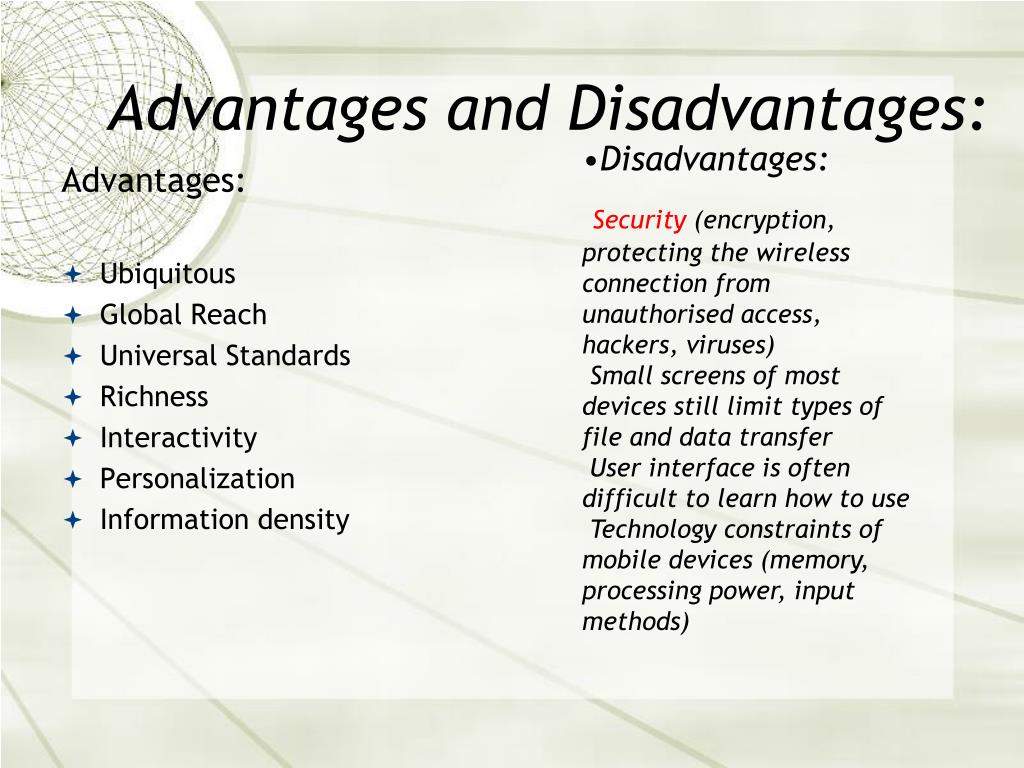 Advantages and Disadvantages:

Advantages:

Ubiquitous
Global Reach
Universal Standards
Richness
Interactivity
Personalization
Information density

•Disadvantages:

Security (encryption, protecting the wireless connection from unauthorised access, hackers, viruses)
Small screens of most devices still limit types of file and data transfer
User interface is often difficult to learn how to use
Technology constraints of mobile devices (memory, processing power, input methods)